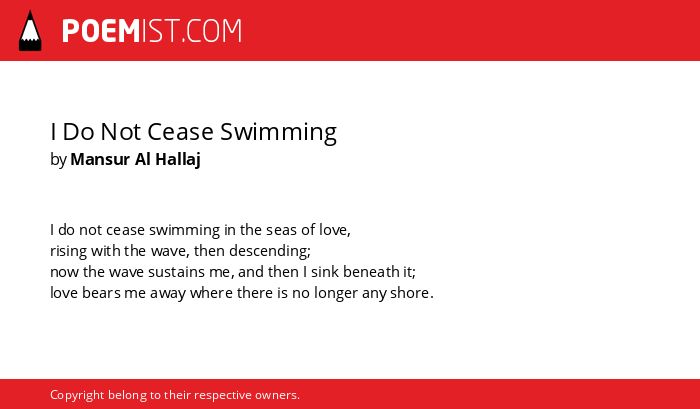 POEMIST.COM

I Do Not Cease Swimming
by Mansur Al Hallaj

I do not cease swimming in the seas of love,
rising with the wave, then descending;
now the wave sustains me, and then I sink beneath it;
love bears me away where there is no longer any shore.

Copyright belong to their respective owners.